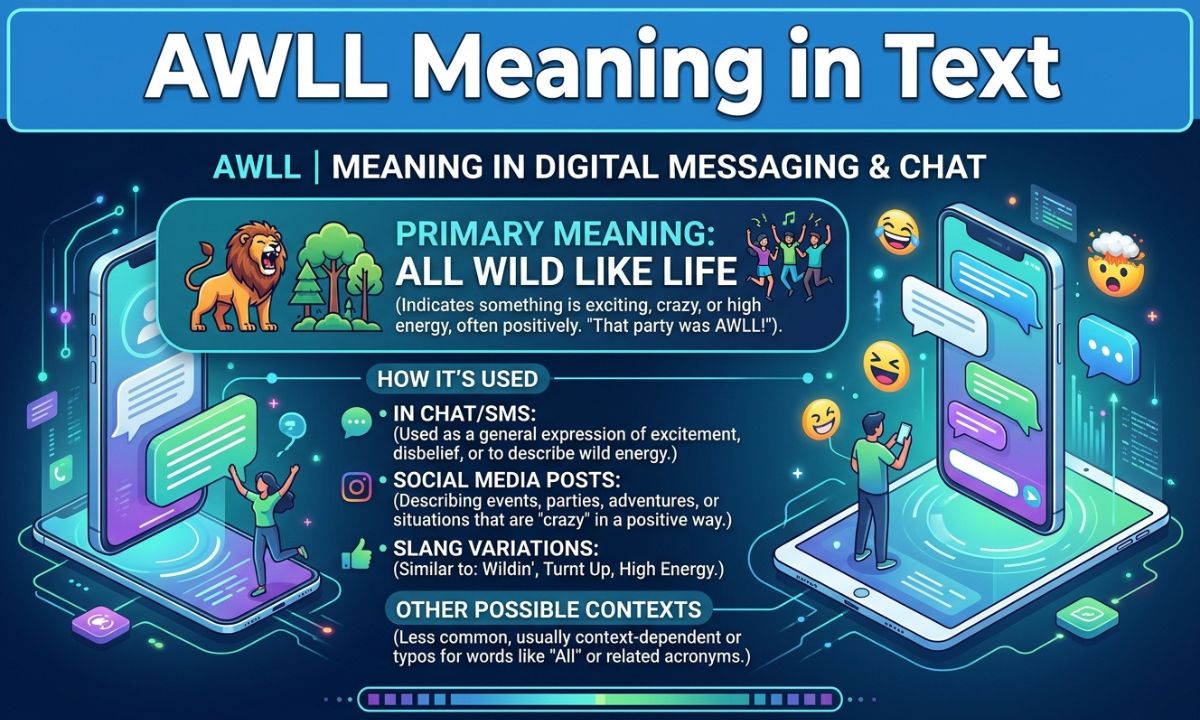 AWLL Meaning in Text

AWLL | MEANING IN DIGITAL MESSAGING & CHAT

PRIMARY MEANING:
ALL WILD LIKE LIFE
(Indicates something is exciting, crazy, or high energy, often positively. "That party was AWLL!").

HOW IT'S USED

• IN CHAT/SMS:
(Used as a general expression of excitement, disbelief, or to describe wild energy.)

• SOCIAL MEDIA POSTS:
(Describing events, parties, adventures, or situations that are "crazy" in a positive way.)

• SLANG VARIATIONS:
(Similar to: Wildin', Turnt Up, High Energy.)

OTHER POSSIBLE CONTEXTS
(Less common, usually context-dependent or typos for words like "All" or related acronyms.)